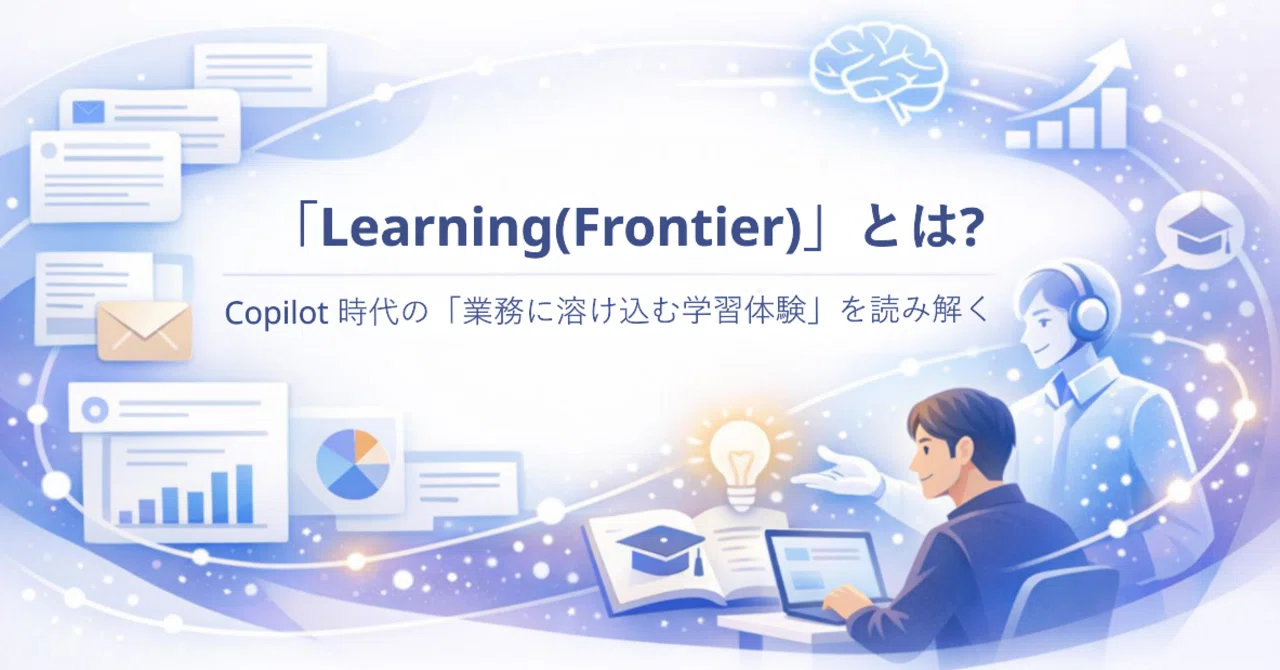 「Learning(Frontier)」とは?

Copilot 時代の「業務に溶け込む学習体験」を読み解く